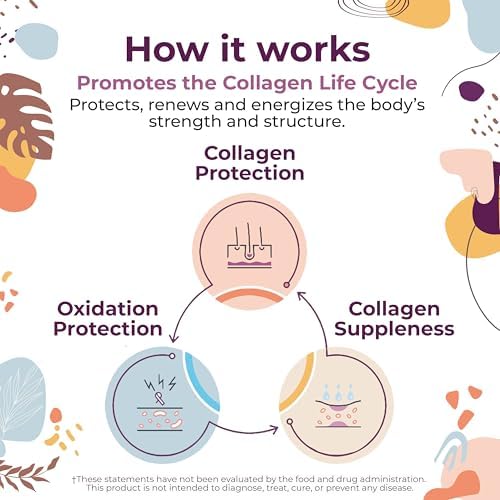 How it works

Promotes the Collagen Life Cycle

Protects, renews and energizes the body's strength and structure.

Collagen Protection

Oxidation Protection

Collagen Suppleness

†These statements have not been evaluated by the food and drug administration. This product is not intended to diagnose, treat, cure, or prevent any disease.